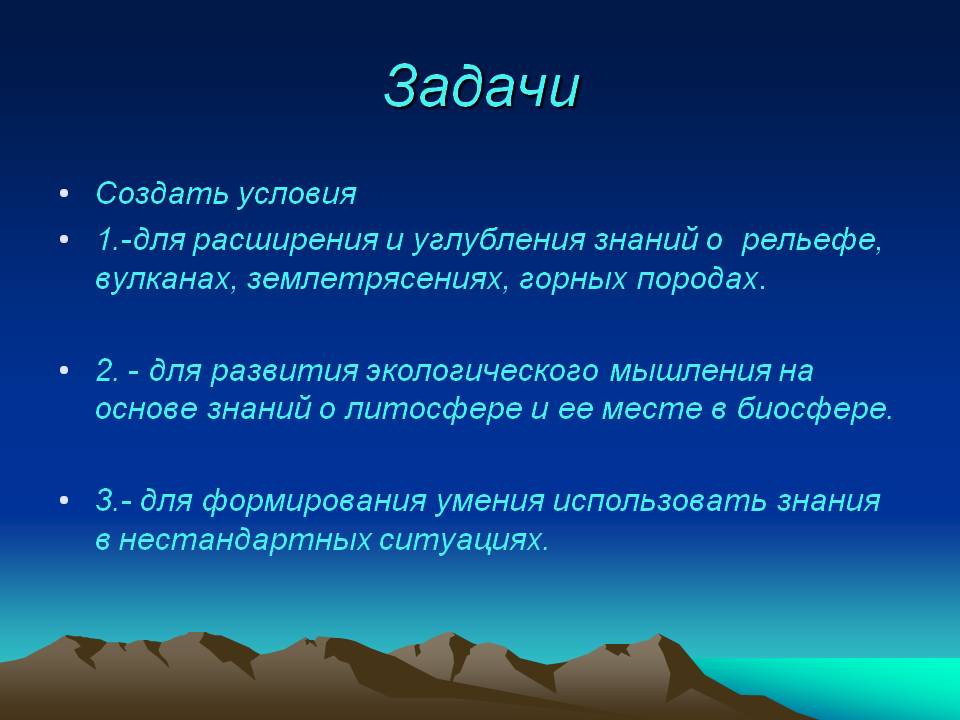 Задачи

• Создать условия
• 1.-для расширения и углубления знаний о рельефе, вулканах, землетрясениях, горных породах.

• 2. - для развития экологического мышления на основе знаний о литосфере и ее месте в биосфере.

• 3.- для формирования умения использовать знания в нестандартных ситуациях.